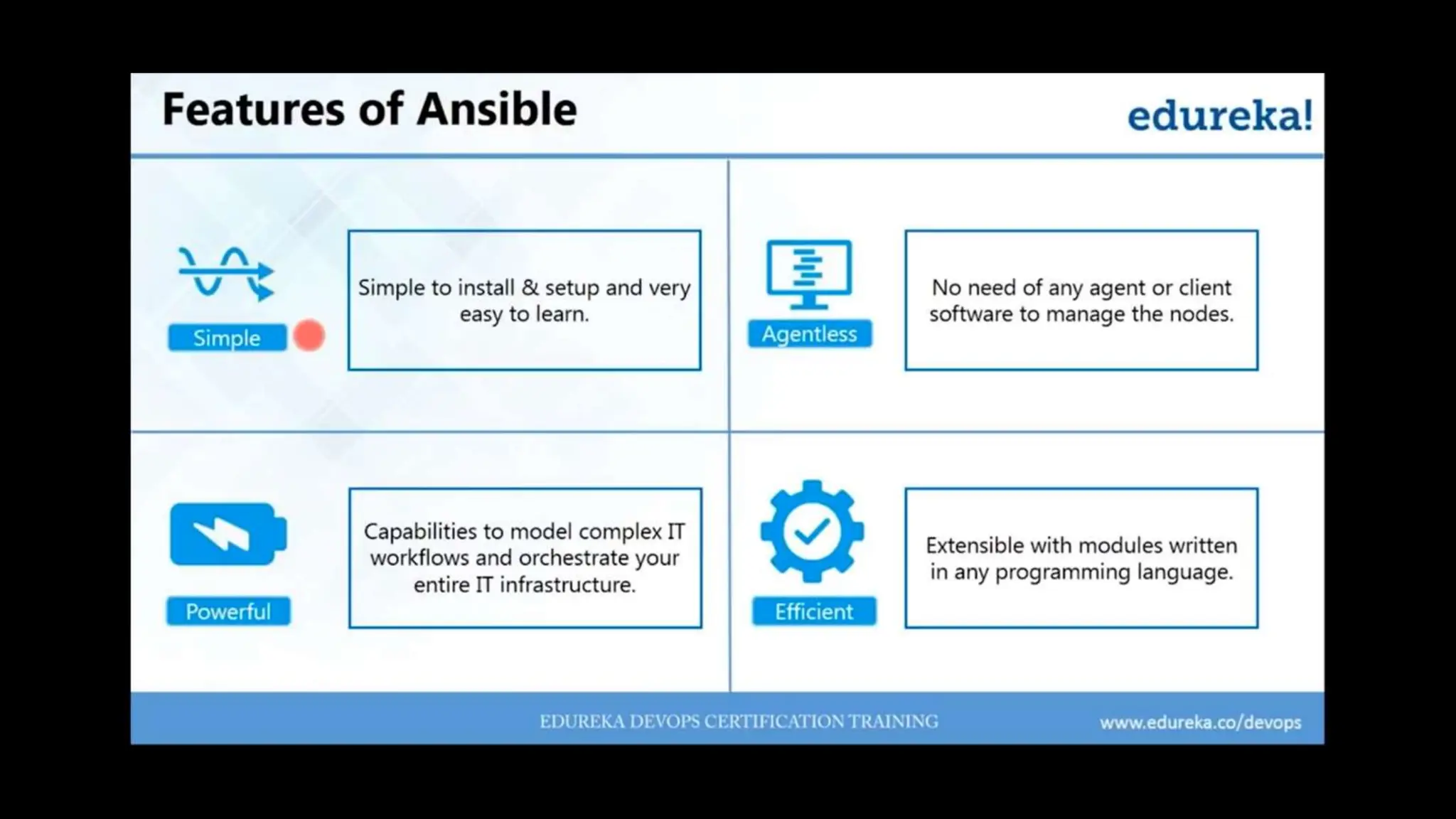 Features of Ansible

edureka!

Simple

Simple to install & setup and very easy to learn.

Agentless

No need of any agent or client software to manage the nodes.

Powerful

Capabilities to model complex IT workflows and orchestrate your entire IT infrastructure.

Efficient

Extensible with modules written in any programming language.

EDUREKA DEVOPS CERTIFICATION TRAINING

www.edureka.co/devops